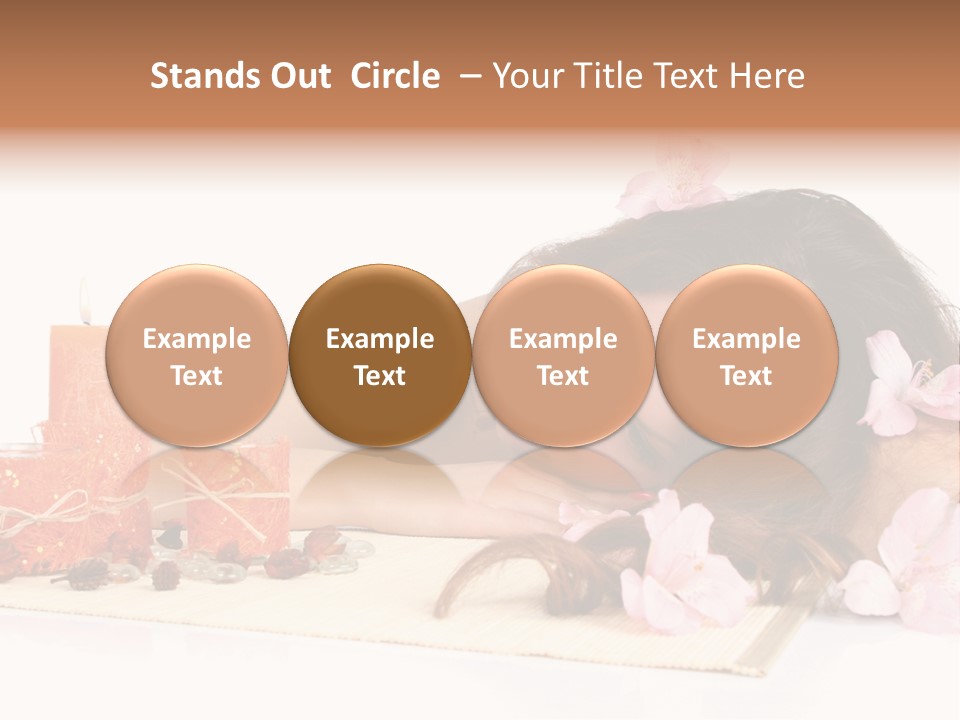 Stands Out Circle – Your Title Text Here

Example Text

Example Text

Example Text

Example Text